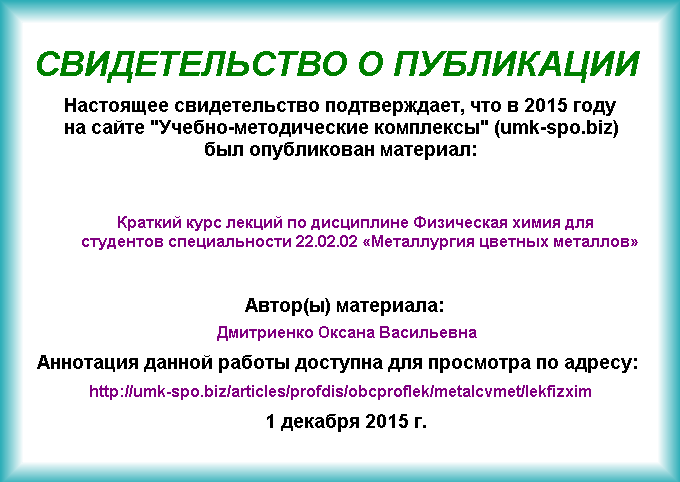 СВИДЕТЕЛЬСТВО О ПУБЛИКАЦИИ

Настоящее свидетельство подтверждает, что в 2015 году на сайте "Учебно-методические комплексы" (umk-spo.biz) был опубликован материал:

Краткий курс лекций по дисциплине Физическая химия для студентов специальности 22.02.02 «Металлургия цветных металлов»

Автор(ы) материала:

Дмитриенко Оксана Васильевна

Аннотация данной работы доступна для просмотра по адресу:

http://umk-spo.biz/articles/profdis/obcproflek/metalcvmet/lekfizxim

1 декабря 2015 г.